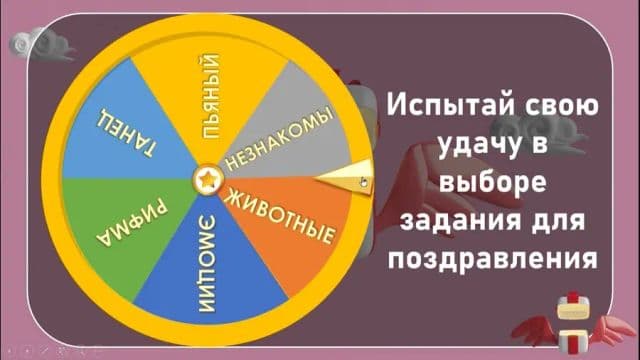 ПЬЯНЫЙ
НЕЗНАКОМЫ
ЖИВОТНЫЕ
ЭМОЦИИ
РИФМА
ТАНЕЦ

Испытай свою удачу в выборе задания для поздравления